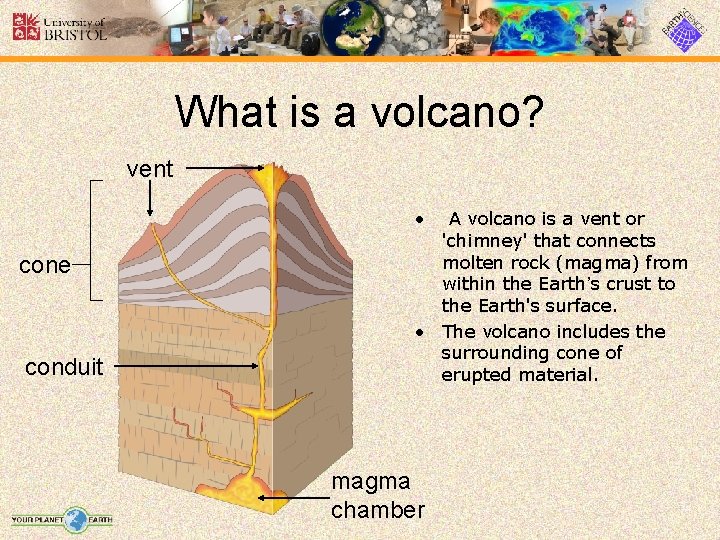 University of BRISTOL

EARTH SCIENCES

What is a volcano?

vent

cone

conduit

magma chamber

• A volcano is a vent or 'chimney' that connects molten rock (magma) from within the Earth's crust to the Earth's surface.

• The volcano includes the surrounding cone of erupted material.

YOUR PLANET EARTH